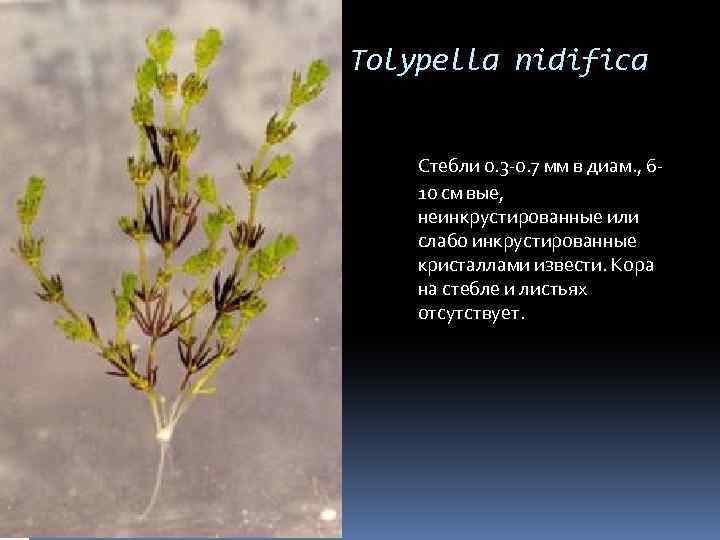 Tolypella nidifica

Стебли 0.3-0.7 мм в диам., 6-10 см вые, неинкрустированные или слабо инкрустированные кристаллами извести. Кора на стебле и листьях отсутствует.